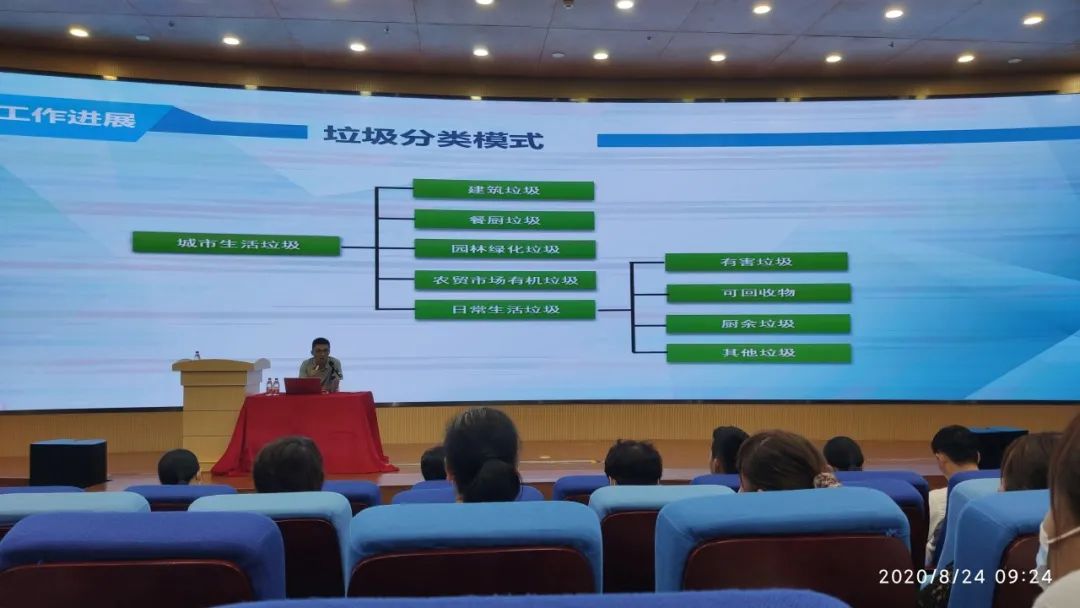 工作进展

垃圾分类模式

城市生活垃圾

建筑垃圾
餐厨垃圾
园林绿化垃圾
农贸市场有机垃圾
日常生活垃圾

有害垃圾
可回收物
厨余垃圾
其他垃圾

2020/8/24 09:24